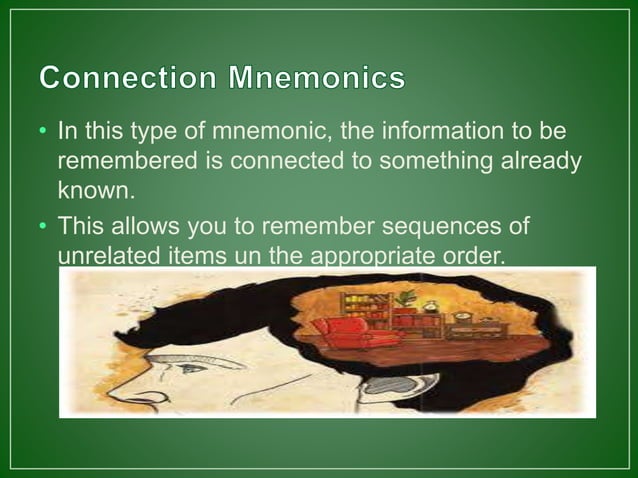 Connection Mnemonics

• In this type of mnemonic, the information to be remembered is connected to something already known.

• This allows you to remember sequences of unrelated items un the appropriate order.